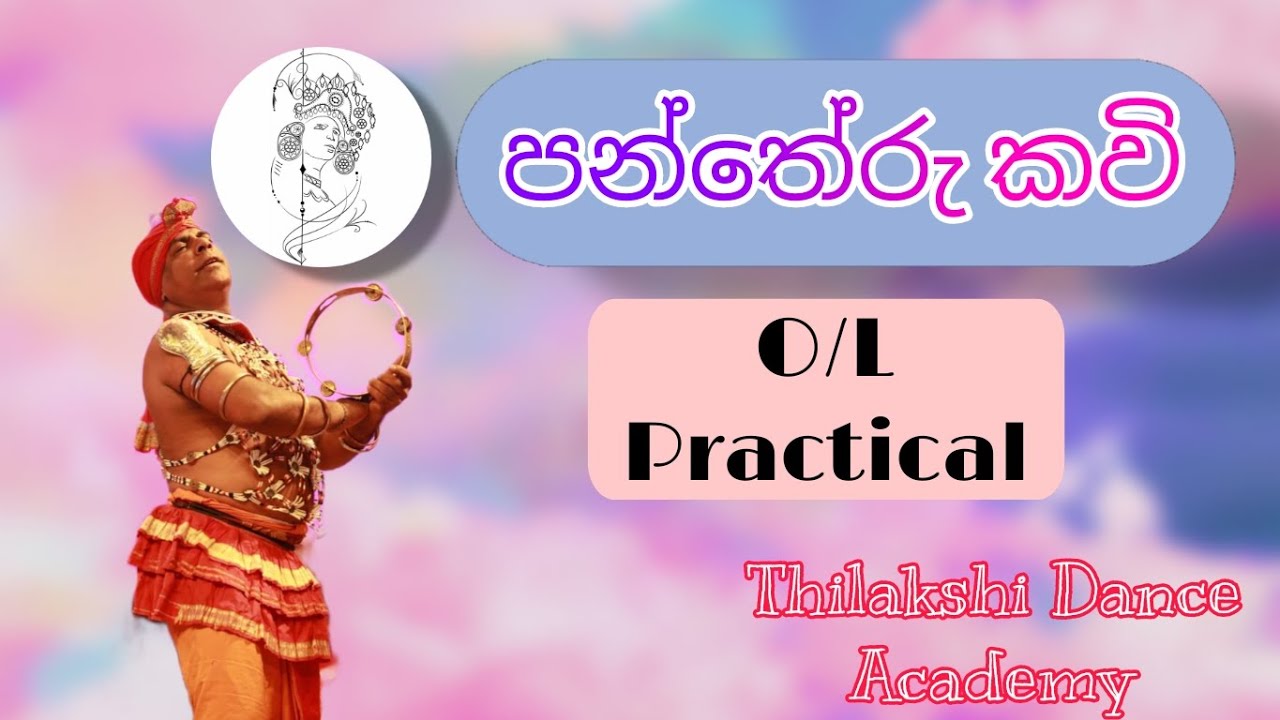 පන්තේරු කවි

O/L Practical

Thilakshi Dance Academy